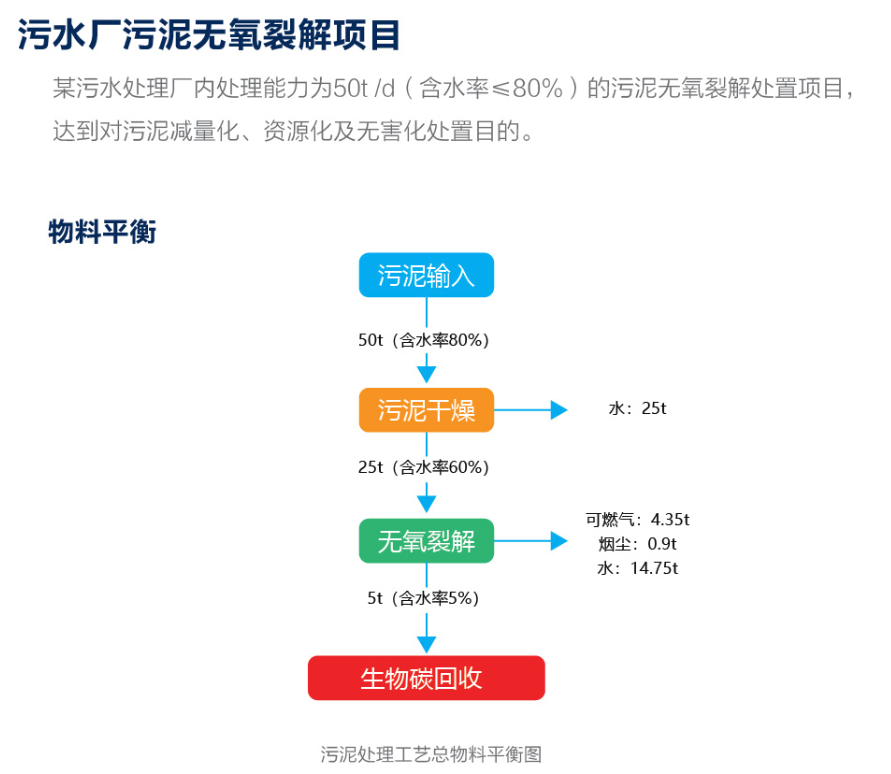 污水厂污泥无氧裂解项目

某污水处理厂内处理能力为50t /d（含水率≤80%）的污泥无氧裂解处置项目，达到对污泥减量化、资源化及无害化处置目的。

物料平衡

污泥输入

50t（含水率80%）

污泥干燥

水：25t

25t（含水率60%）

无氧裂解

可燃气：4.35t
烟尘：0.9t
水：14.75t

5t（含水率5%）

生物碳回收

污泥处理工艺总物料平衡图